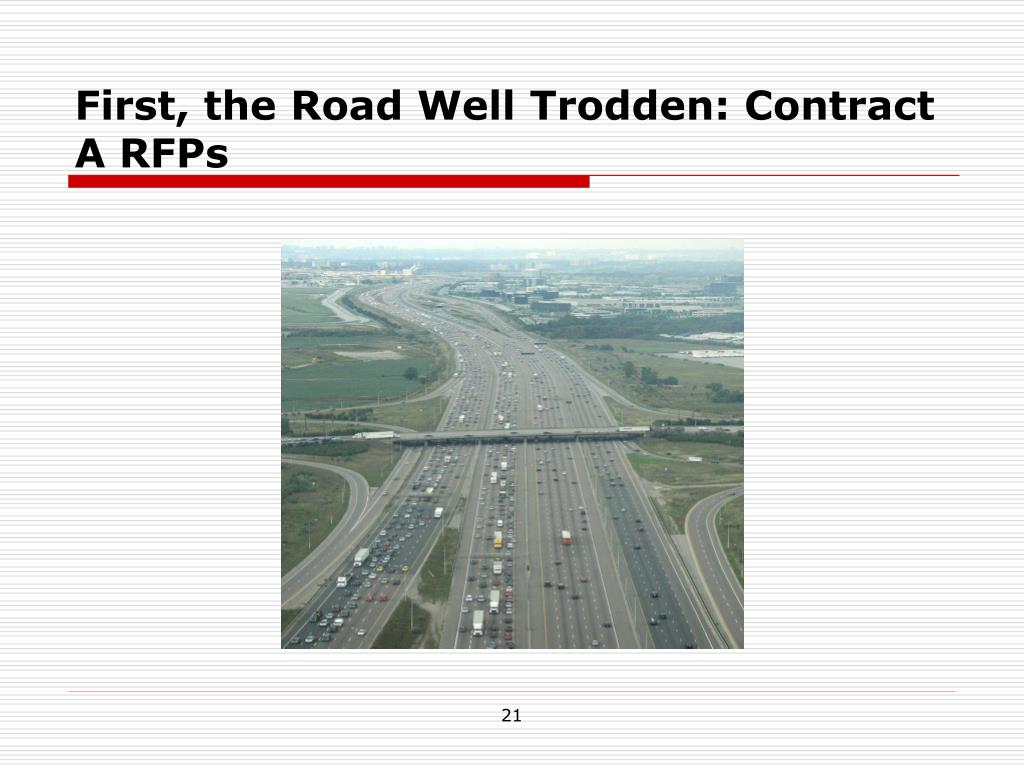 First, the Road Well Trodden: Contract A RFPs

21